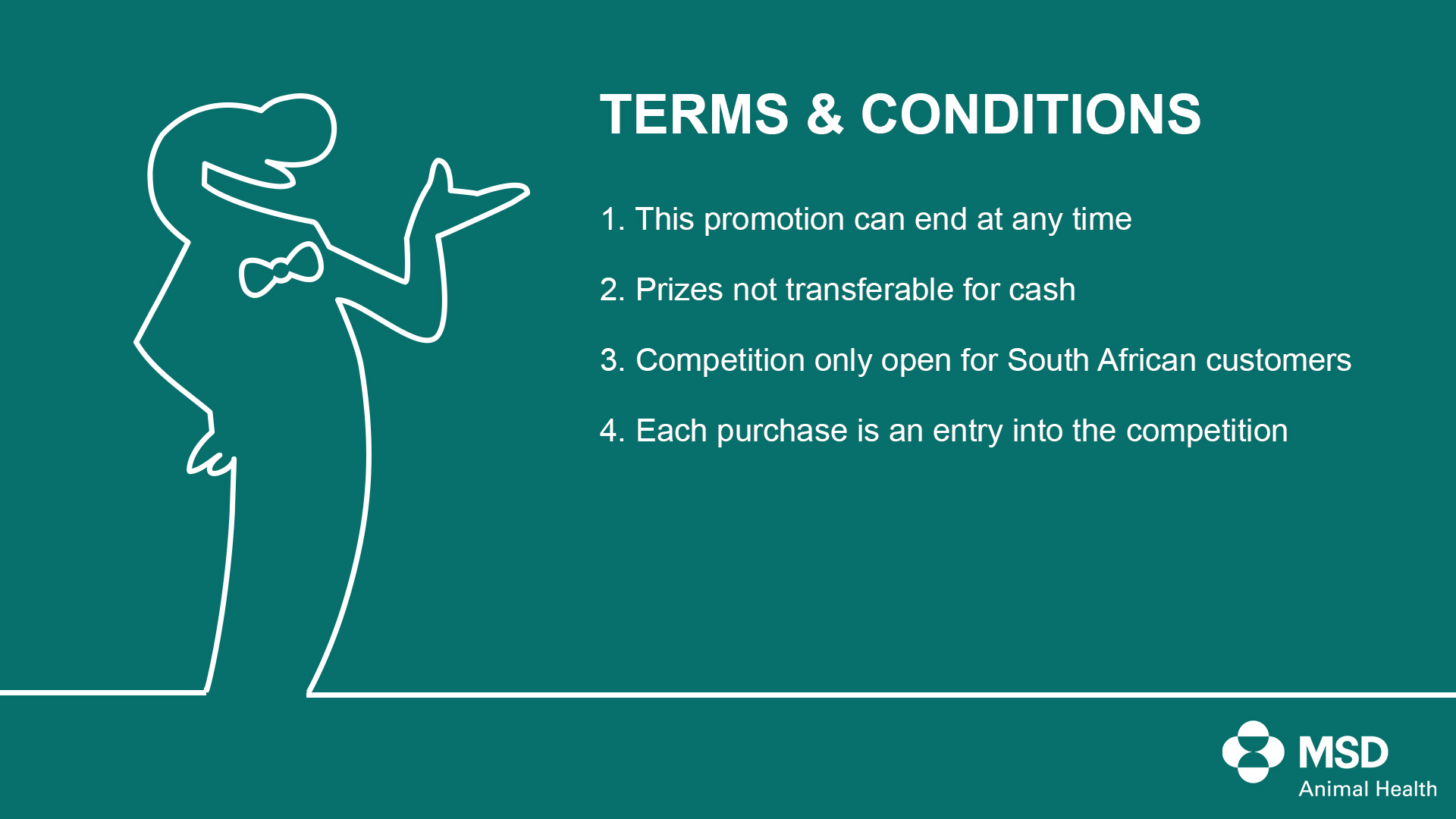 TERMS & CONDITIONS

1. This promotion can end at any time

2. Prizes not transferable for cash

3. Competition only open for South African customers

4. Each purchase is an entry into the competition

MSD
Animal Health